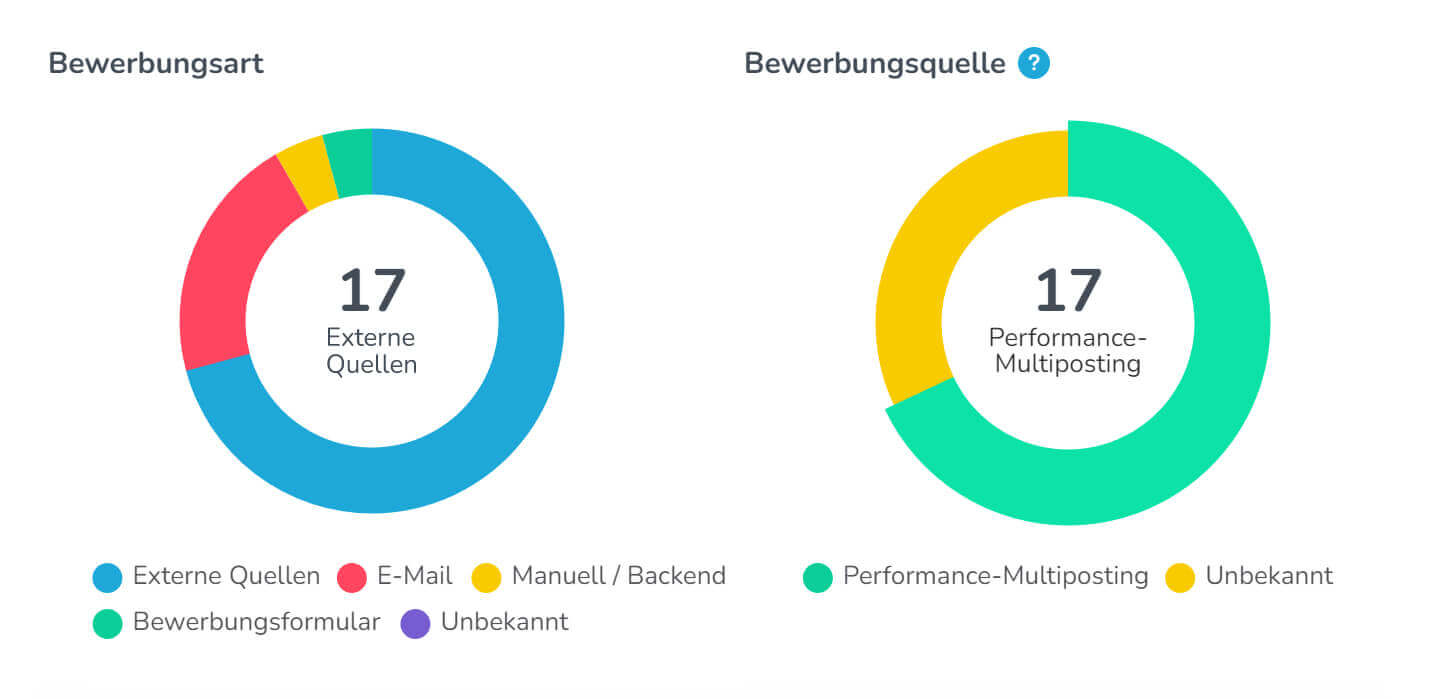 Bewerbungsart

17
Externe Quellen

Externe Quellen E-Mail Manuell / Backend
Bewerbungsformular Unbekannt

Bewerbungsquelle ?

17
Performance-Multiposting

Performance-Multiposting Unbekannt